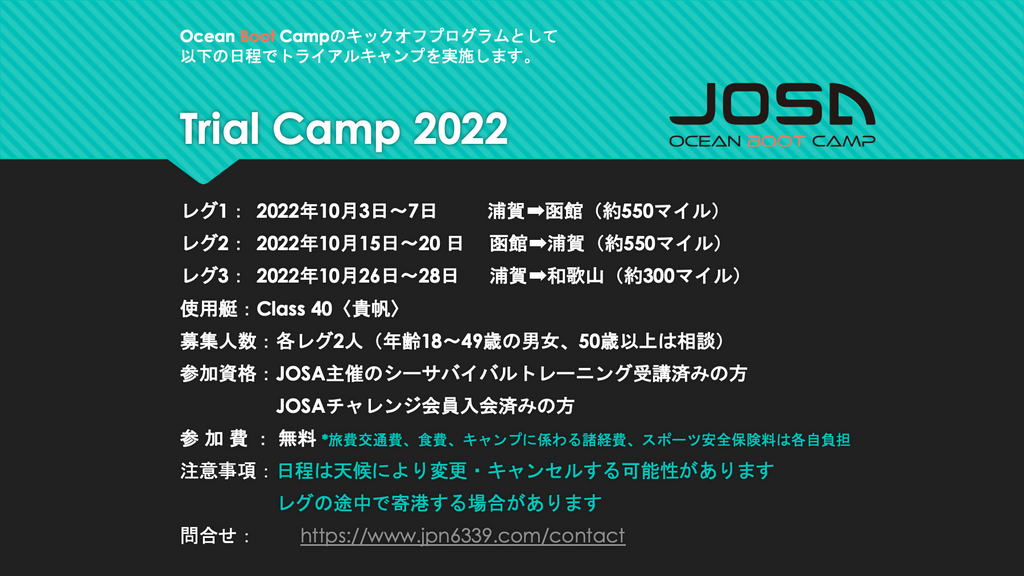 Ocean Boot Campのキックオフプログラムとして
以下の日程でトライアルキャンプを実施します。

Trial Camp 2022

JOSA
OCEAN BOOT CAMP

レグ1： 2022年10月3日～7日　浦賀➡函館（約550マイル）
レグ2： 2022年10月15日～20 日　函館➡浦賀（約550マイル）
レグ3： 2022年10月26日～28日　浦賀➡和歌山（約300マイル）
使用艇：Class 40〈貴帆〉
募集人数：各レグ2人（年齢18～49歳の男女、50歳以上は相談）
参加資格：JOSA主催のシーサバイバルトレーニング受講済みの方
JOSAチャレンジ会員入会済みの方
参 加 費 ： 無料 *旅費交通費、食費、キャンプに係わる諸経費、スポーツ安全保険料は各自負担
注意事項：日程は天候により変更・キャンセルする可能性があります
レグの途中で寄港する場合があります
問合せ： https://www.jpn6339.com/contact